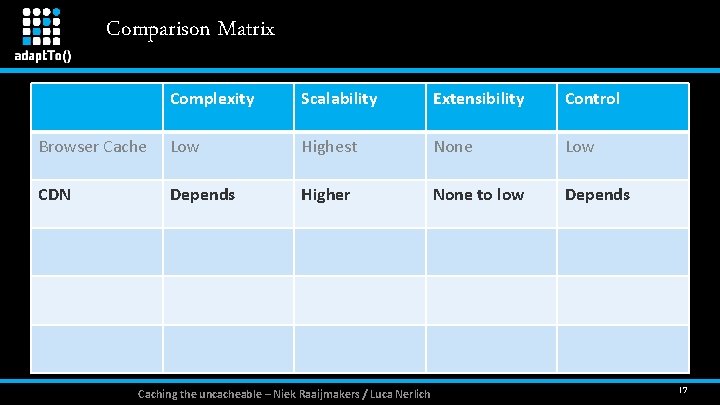 adaptTo()

Comparison Matrix

| | Complexity | Scalability | Extensibility | Control |
|---|---|---|---|---|
| Browser Cache | Low | Highest | None | Low |
| CDN | Depends | Higher | None to low | Depends |
| | | | | |
| | | | | |
| | | | | |

Caching the uncacheable – Niek Raaijmakers / Luca Nerlich

17